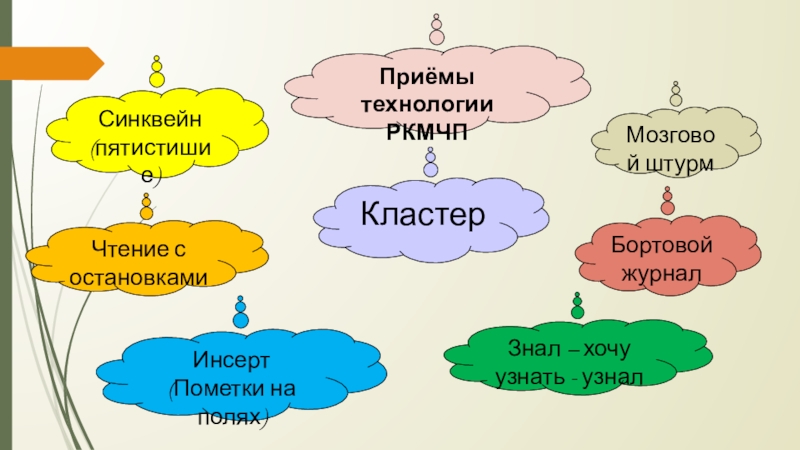 Приёмы технологии РКМЧП

Синквейн (пятистишие)

Мозговой штурм

Кластер

Чтение с остановками

Бортовой журнал

Инсерт (Пометки на полях)

Знал – хочу узнать - узнал